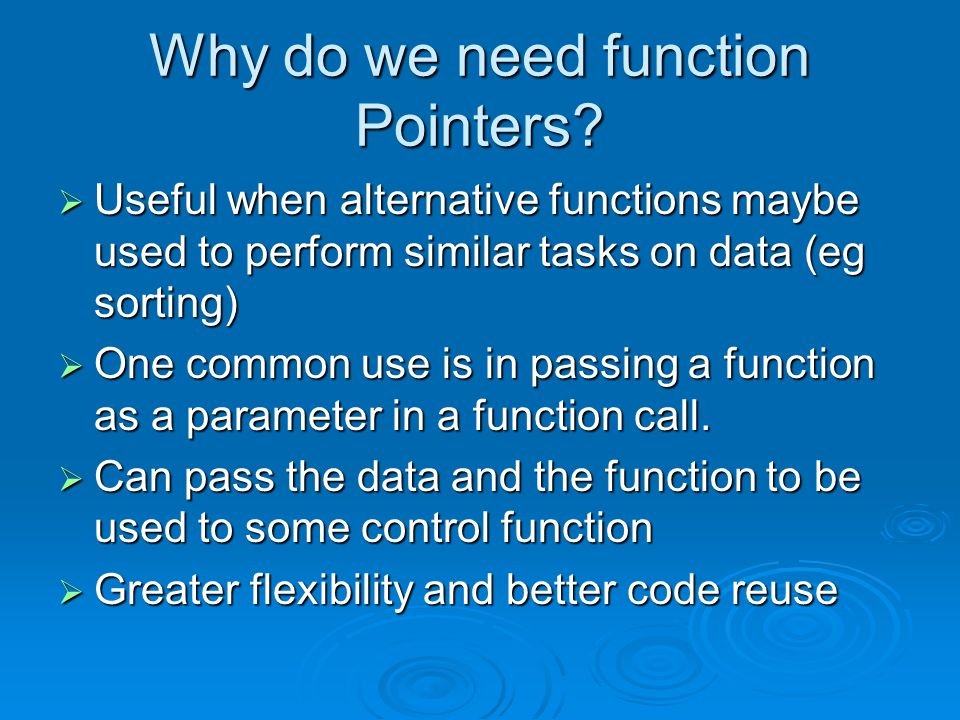 Why do we need function Pointers?

➢ Useful when alternative functions maybe used to perform similar tasks on data (eg sorting)

➢ One common use is in passing a function as a parameter in a function call.

➢ Can pass the data and the function to be used to some control function

➢ Greater flexibility and better code reuse